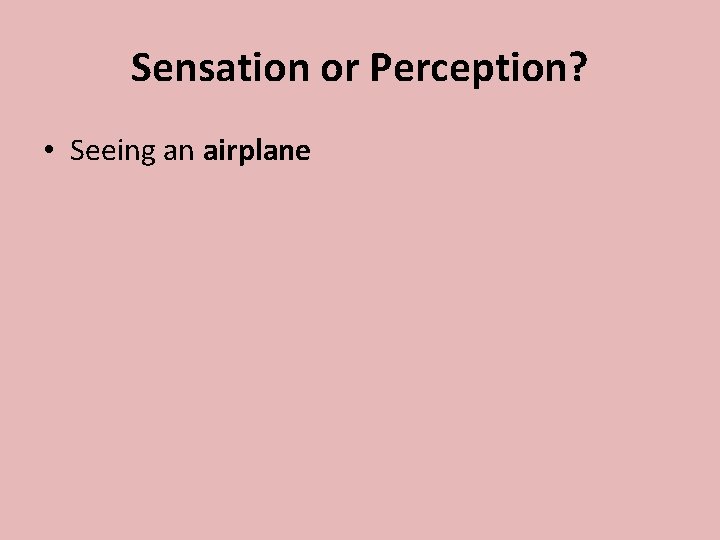 Sensation or Perception?

• Seeing an airplane